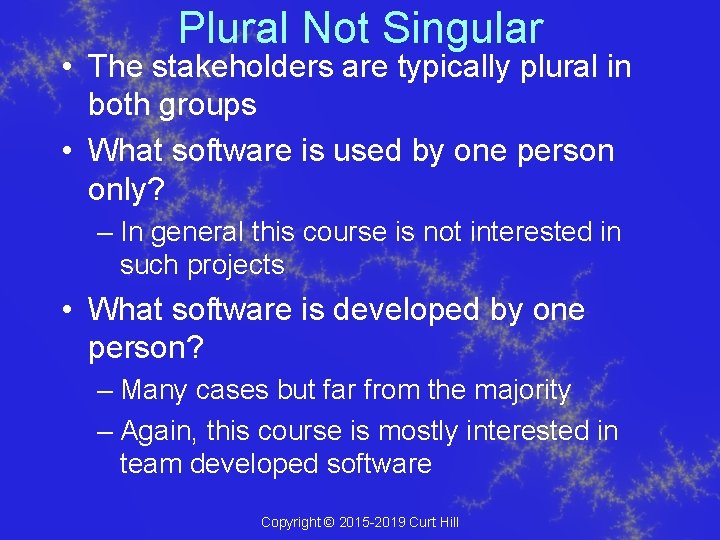 Plural Not Singular

• The stakeholders are typically plural in both groups

• What software is used by one person only?

– In general this course is not interested in such projects

• What software is developed by one person?

– Many cases but far from the majority

– Again, this course is mostly interested in team developed software

Copyright © 2015-2019 Curt Hill